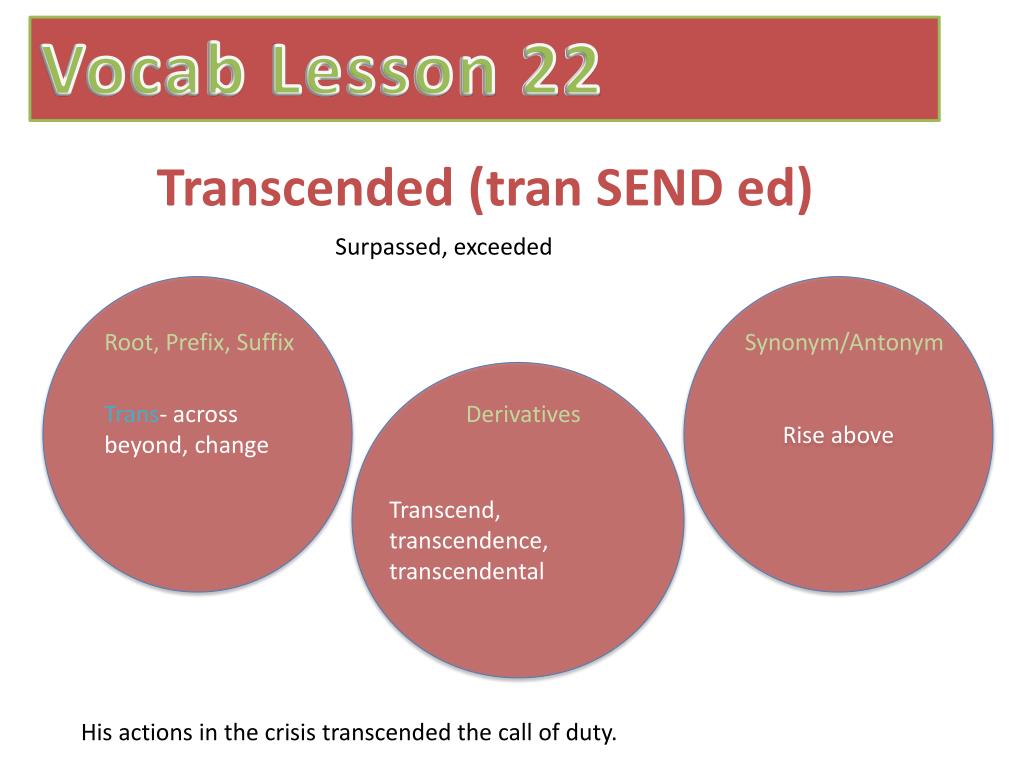 Vocab Lesson 22

Transcended (tran SEND ed)

Surpassed, exceeded

Root, Prefix, Suffix

Trans- across beyond, change

Derivatives

Transcend, transcendence, transcendental

Synonym/Antonym

Rise above

His actions in the crisis transcended the call of duty.